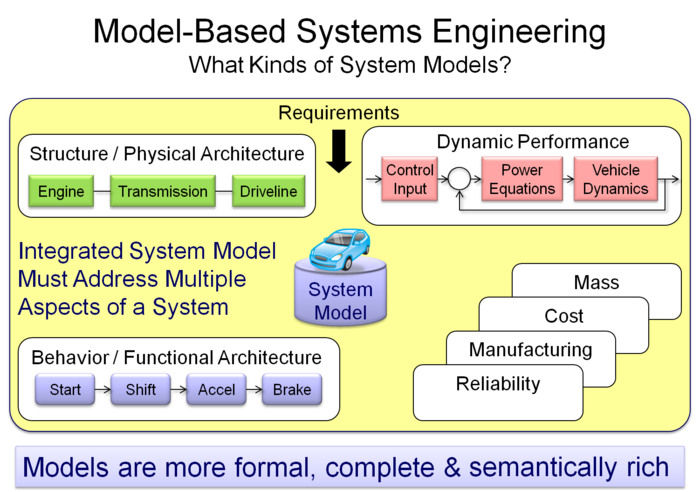 Model-Based Systems Engineering
What Kinds of System Models?

Requirements

Structure / Physical Architecture
Engine Transmission Driveline

Dynamic Performance
Control Input Power Equations Vehicle Dynamics

Integrated System Model Must Address Multiple Aspects of a System

System Model

Mass
Cost
Manufacturing
Reliability

Behavior / Functional Architecture
Start Shift Accel Brake

Models are more formal, complete & semantically rich